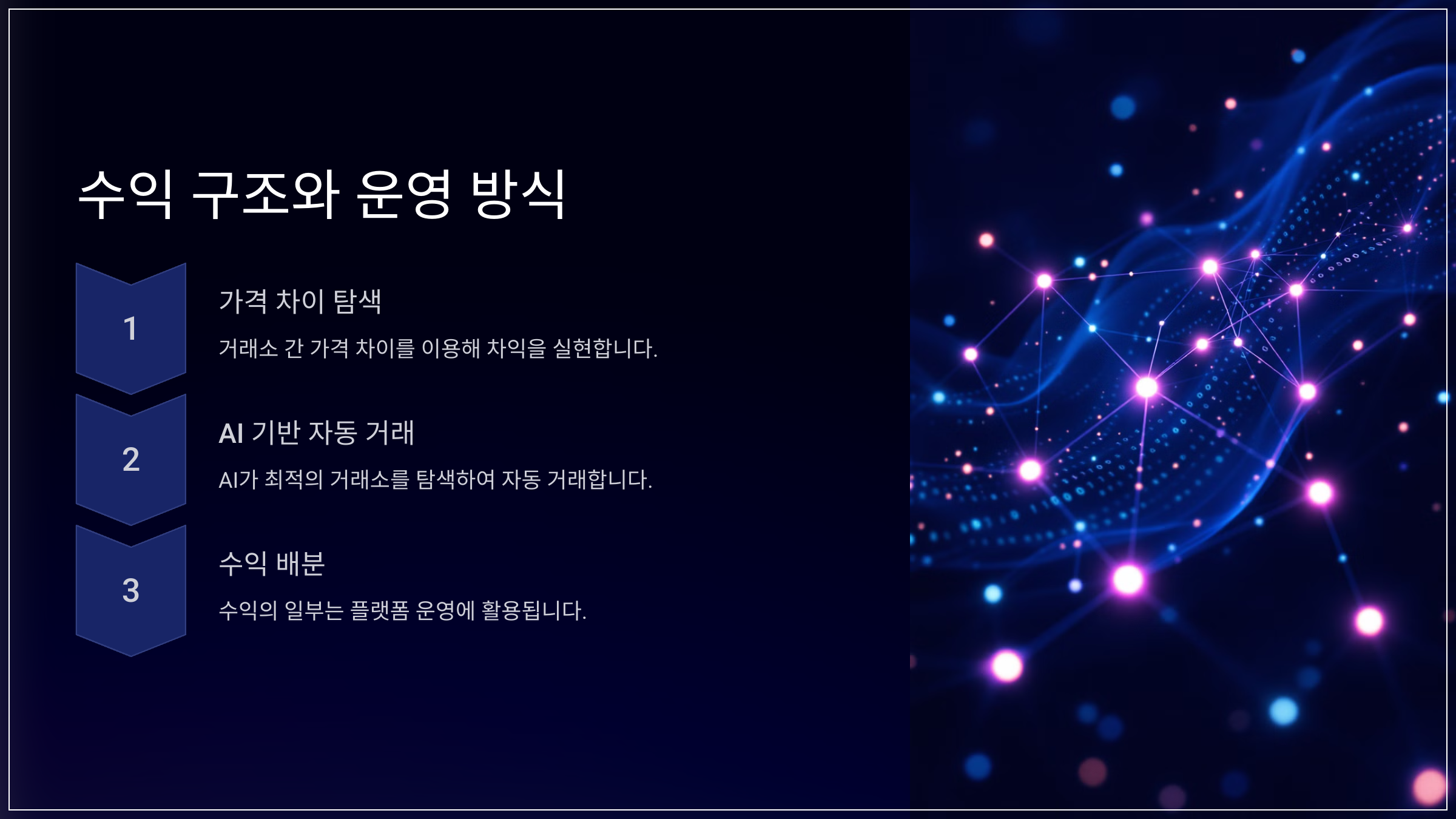 수익 구조와 운영 방식

1

가격 차이 탐색

거래소 간 가격 차이를 이용해 차익을 실현합니다.

2

AI 기반 자동 거래

AI가 최적의 거래소를 탐색하여 자동 거래합니다.

3

수익 배분

수익의 일부는 플랫폼 운영에 활용됩니다.